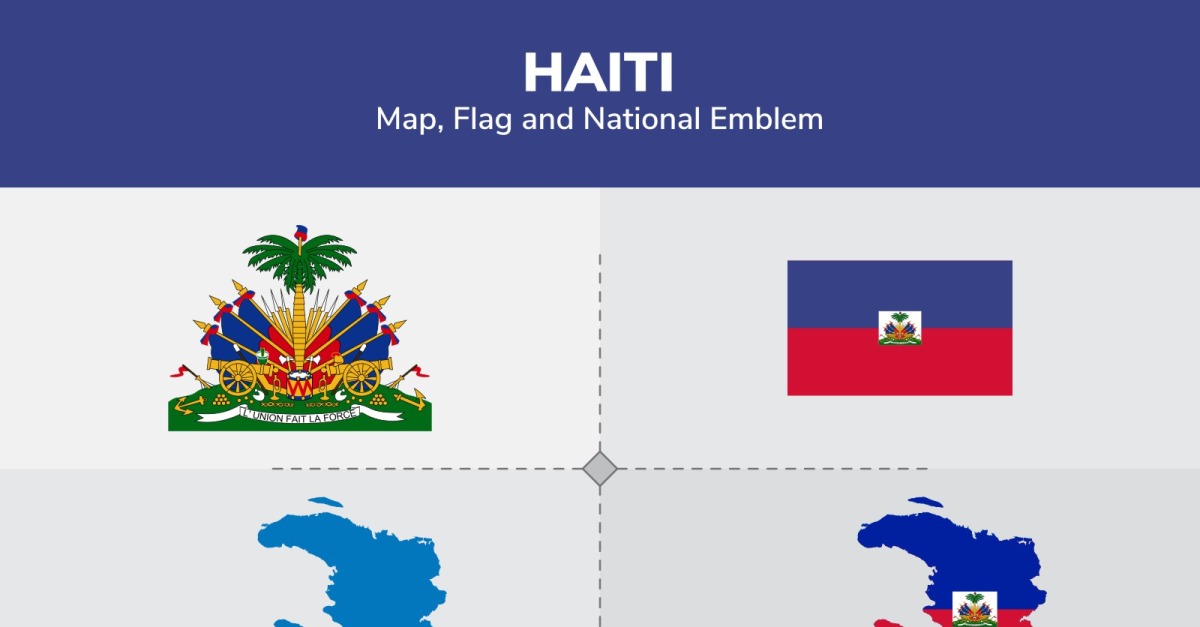 HAITI
Map, Flag and National Emblem

L'UNION FAIT LA FORCE